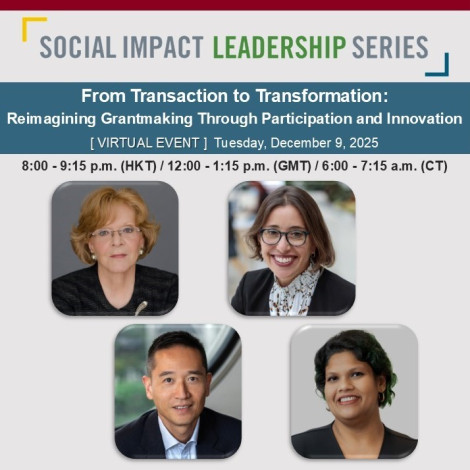 SOCIAL IMPACT LEADERSHIP SERIES

From Transaction to Transformation:
Reimagining Grantmaking Through Participation and Innovation

[ VIRTUAL EVENT ] Tuesday, December 9, 2025

8:00 - 9:15 p.m. (HKT) / 12:00 - 1:15 p.m. (GMT) / 6:00 - 7:15 a.m. (CT)